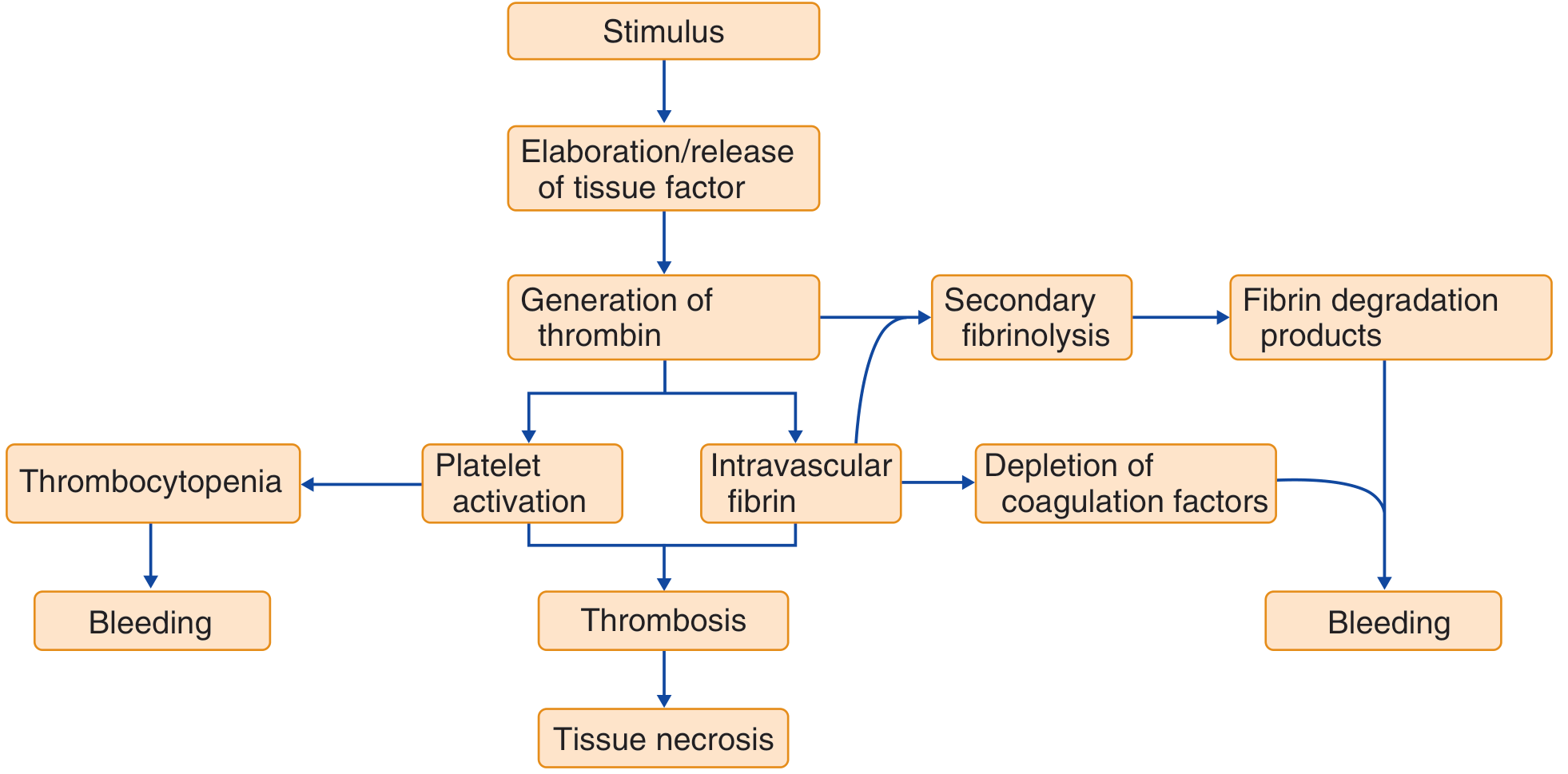 Stimulus

Elaboration/release of tissue factor

Generation of thrombin

Secondary fibrinolysis

Fibrin degradation products

Thrombocytopenia

Platelet activation

Intravascular fibrin

Depletion of coagulation factors

Bleeding

Thrombosis

Bleeding

Tissue necrosis